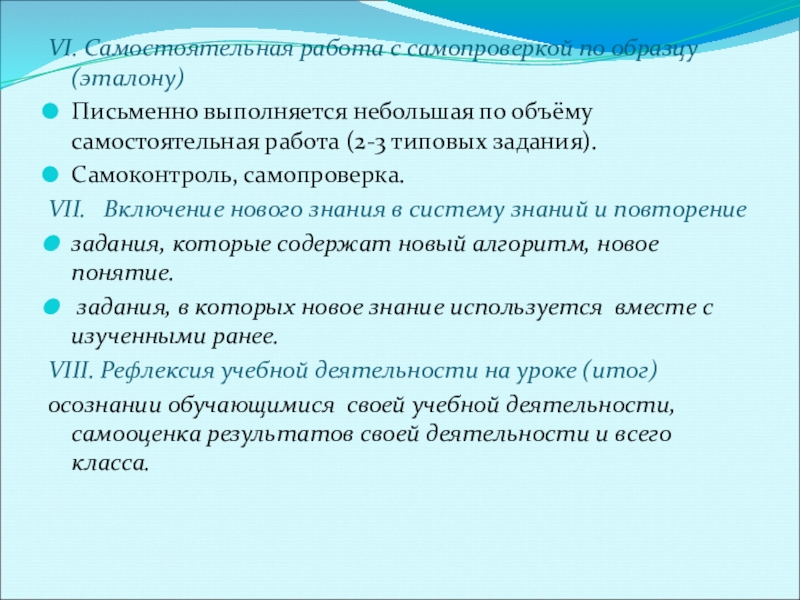 VI. Самостоятельная работа с самопроверкой по образцу (эталону)

Письменно выполняется небольшая по объёму самостоятельная работа (2-3 типовых задания).

Самоконтроль, самопроверка.

VII. Включение нового знания в систему знаний и повторение

задания, которые содержат новый алгоритм, новое понятие.

задания, в которых новое знание используется вместе с изученными ранее.

VIII. Рефлексия учебной деятельности на уроке (итог)

осознании обучающимися своей учебной деятельности, самооценка результатов своей деятельности и всего класса.